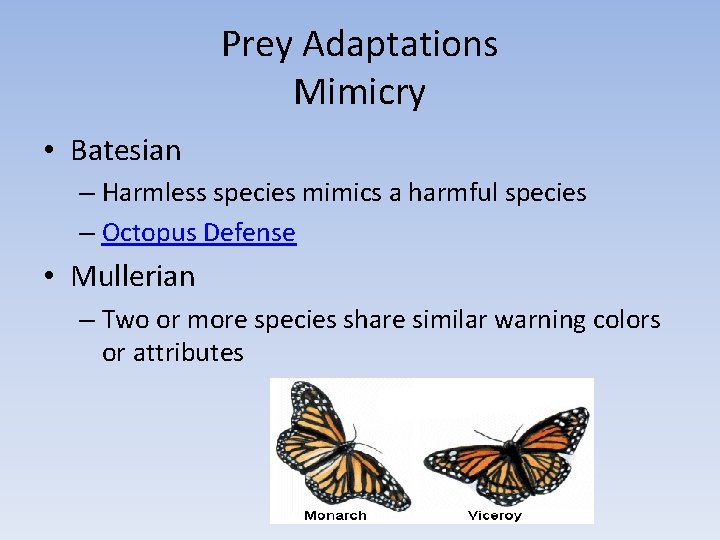 Prey Adaptations
Mimicry

• Batesian
– Harmless species mimics a harmful species
– Octopus Defense

• Mullerian
– Two or more species share similar warning colors or attributes

Monarch
Viceroy